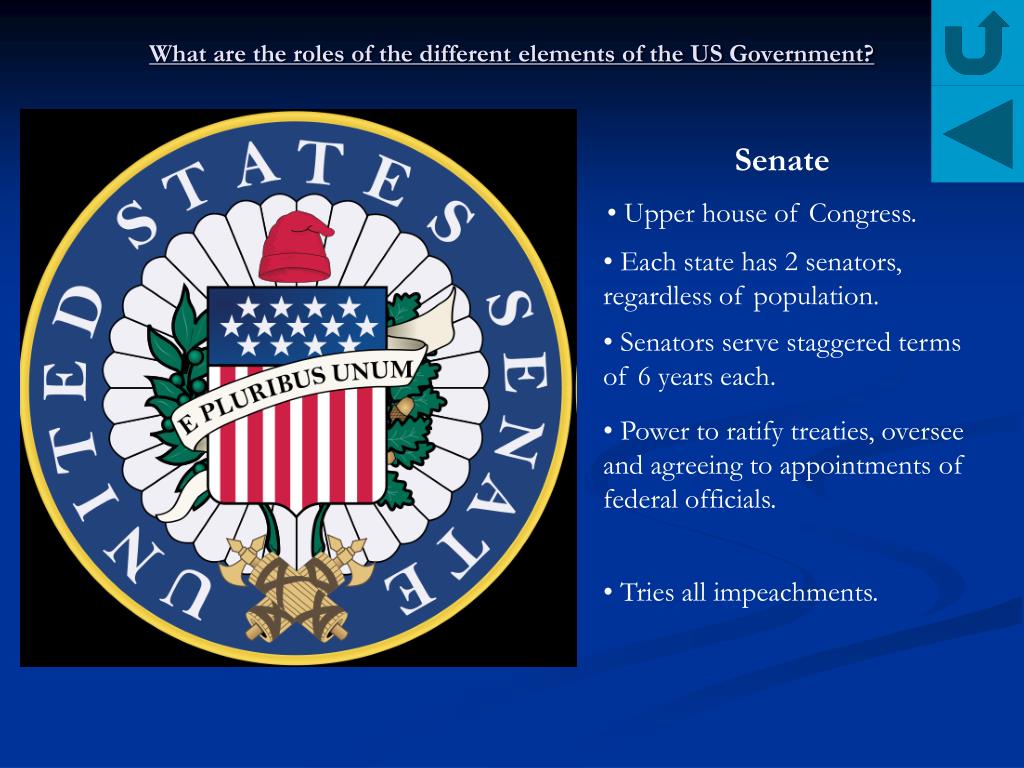 What are the roles of the different elements of the US Government?

UNITED STATES SENATE

E PLURIBUS UNUM

Senate

• Upper house of Congress.

• Each state has 2 senators, regardless of population.

• Senators serve staggered terms of 6 years each.

• Power to ratify treaties, oversee and agreeing to appointments of federal officials.

• Tries all impeachments.